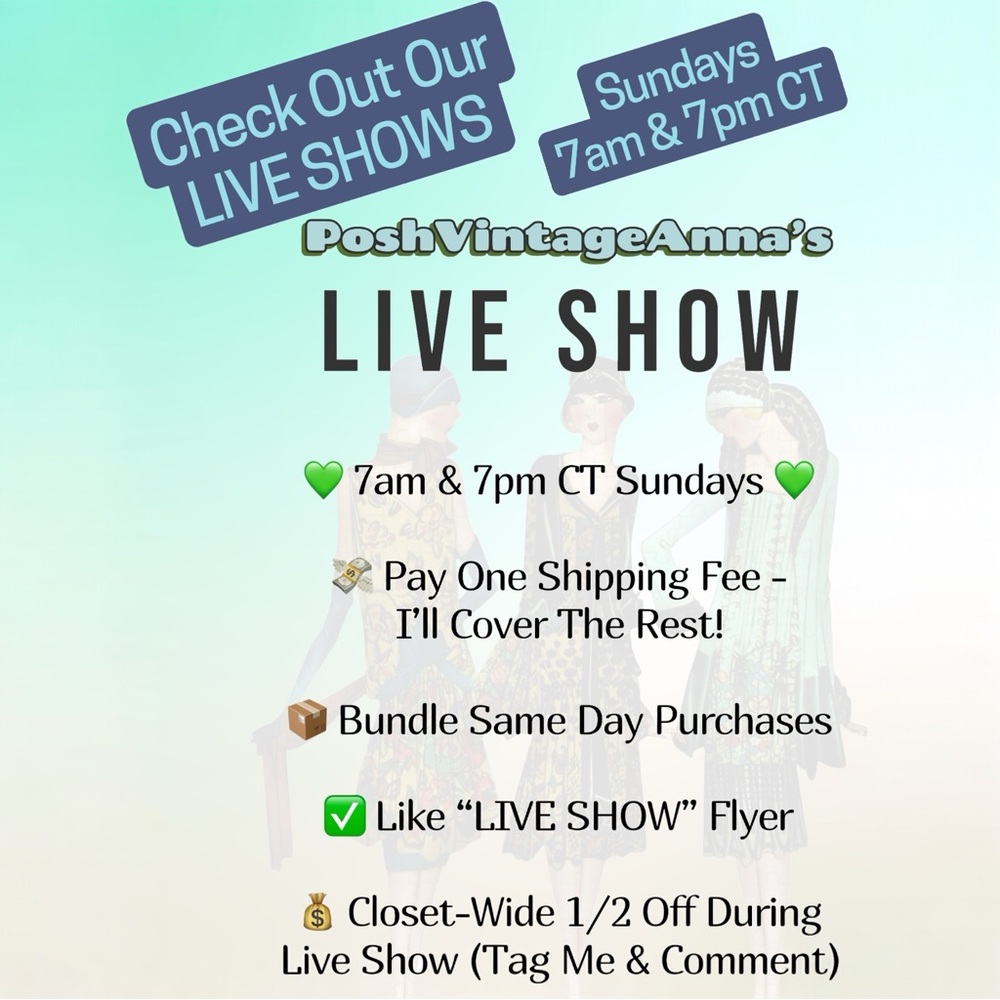 Check Out Our LIVE SHOWS

Sundays 7am & 7pm CT

PoshVintageAnna's

LIVE SHOW

💚 7am & 7pm CT Sundays 💚

💸 Pay One Shipping Fee - I'll Cover The Rest!

📦 Bundle Same Day Purchases

✅ Like "LIVE SHOW" Flyer

💰 Closet-Wide 1/2 Off During Live Show (Tag Me & Comment)